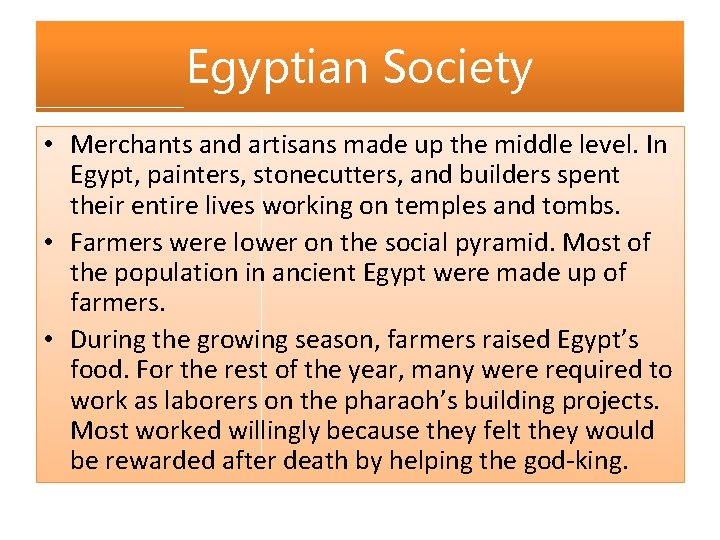 Egyptian Society

• Merchants and artisans made up the middle level. In Egypt, painters, stonecutters, and builders spent their entire lives working on temples and tombs.
• Farmers were lower on the social pyramid. Most of the population in ancient Egypt were made up of farmers.
• During the growing season, farmers raised Egypt's food. For the rest of the year, many were required to work as laborers on the pharaoh's building projects. Most worked willingly because they felt they would be rewarded after death by helping the god-king.